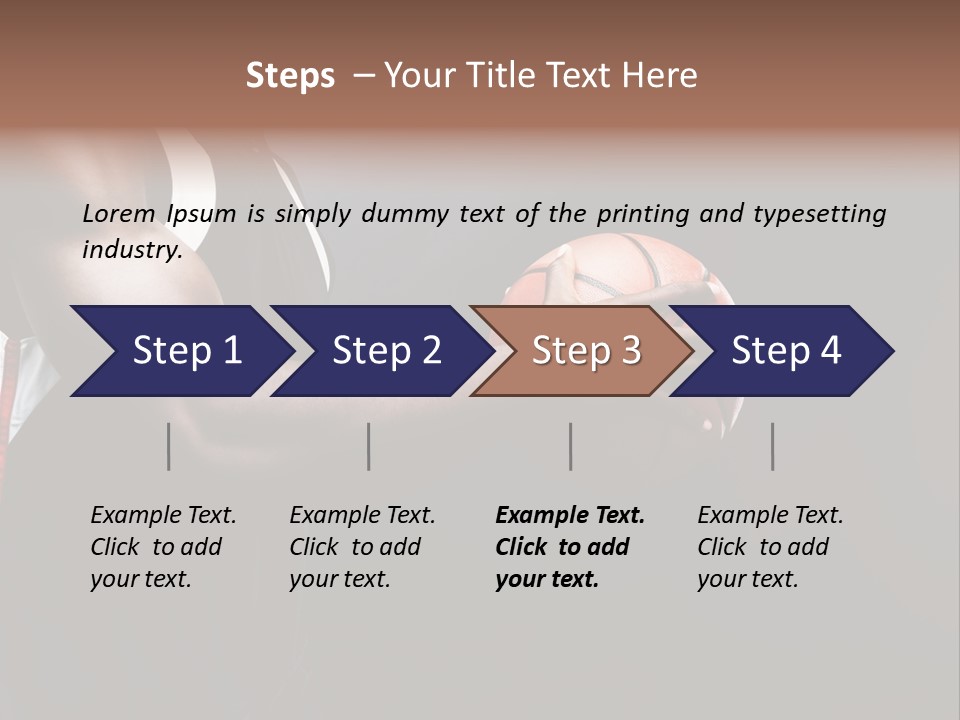 Steps – Your Title Text Here

Lorem Ipsum is simply dummy text of the printing and typesetting industry.

Step 1

Step 2

Step 3

Step 4

Example Text. Click to add your text.

Example Text. Click to add your text.

Example Text. Click to add your text.

Example Text. Click to add your text.